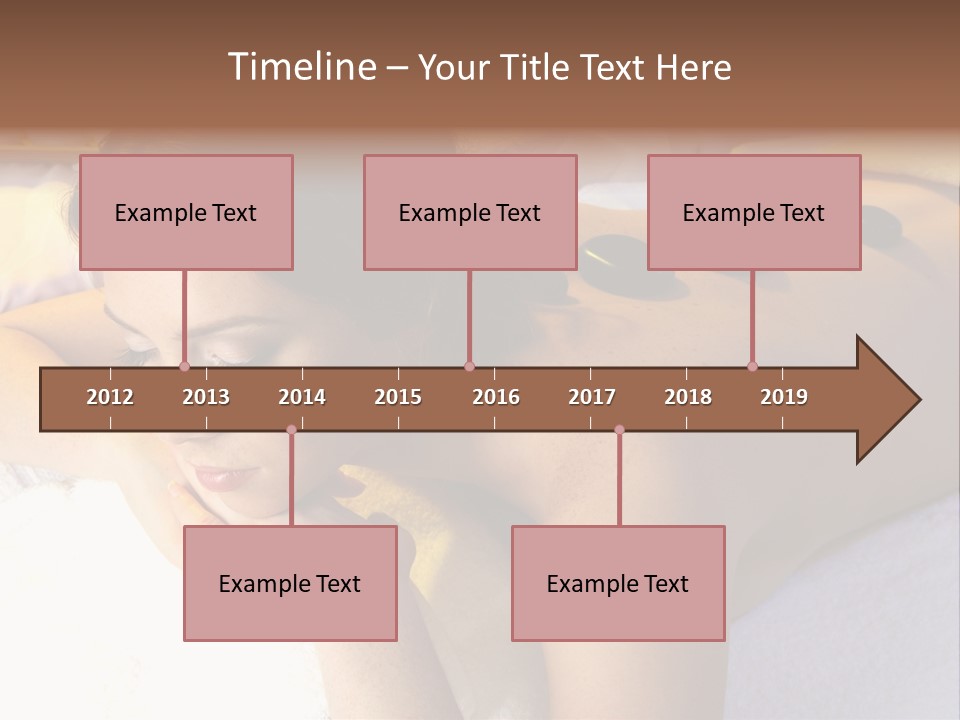 Timeline – Your Title Text Here

Example Text

Example Text

Example Text

2012 2013 2014 2015 2016 2017 2018 2019

Example Text

Example Text